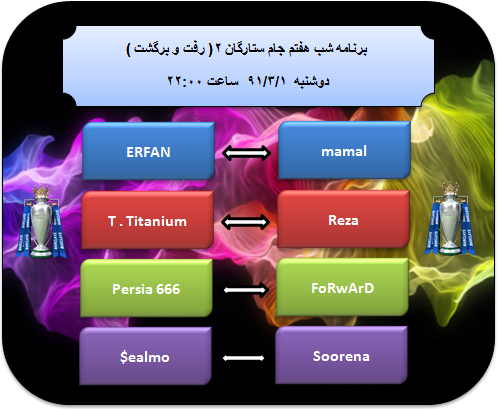 برنامه شب هفتم جام ستارگان ۲ ( رفت و برگشت )

دوشنبه ۹۱/۳/۱ ساعت ۲۲:۰۰

ERFAN mamal

T . Titanium Reza

Persia 666 FoRwArD

$ealmo Soorena